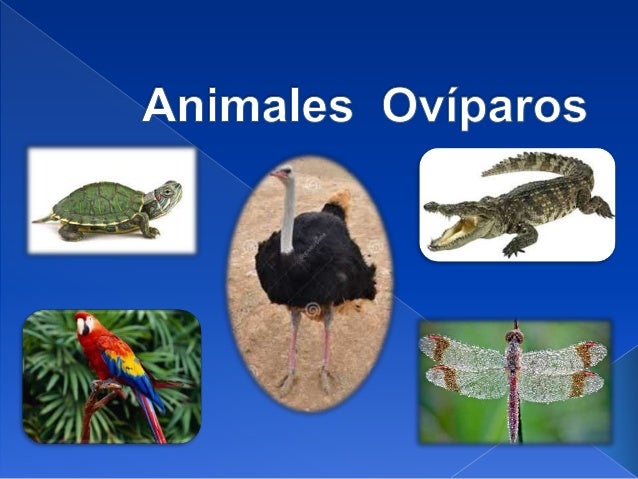 Animales Ovíparos